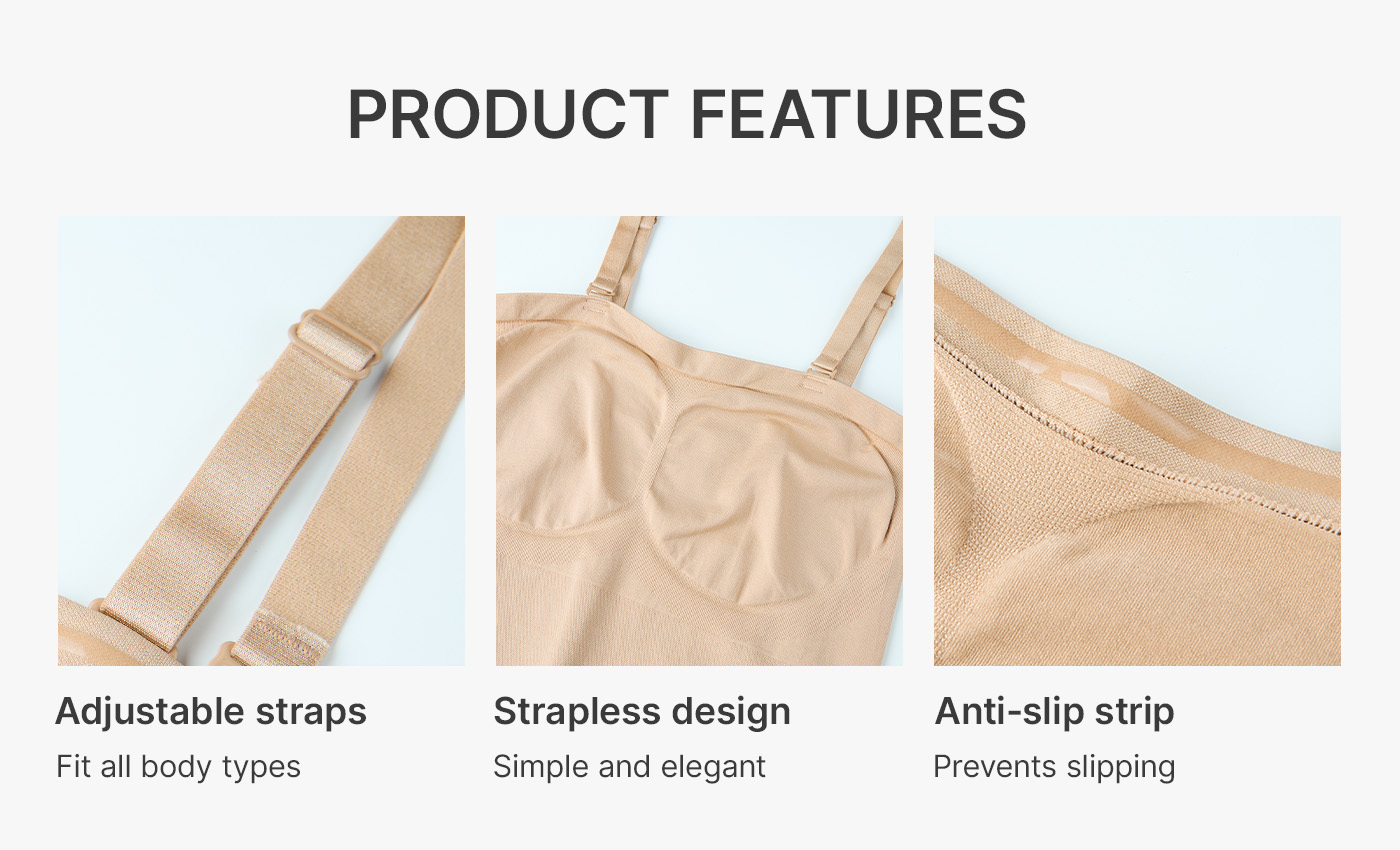 PRODUCT FEATURES

Adjustable straps
Fit all body types

Strapless design
Simple and elegant

Anti-slip strip
Prevents slipping